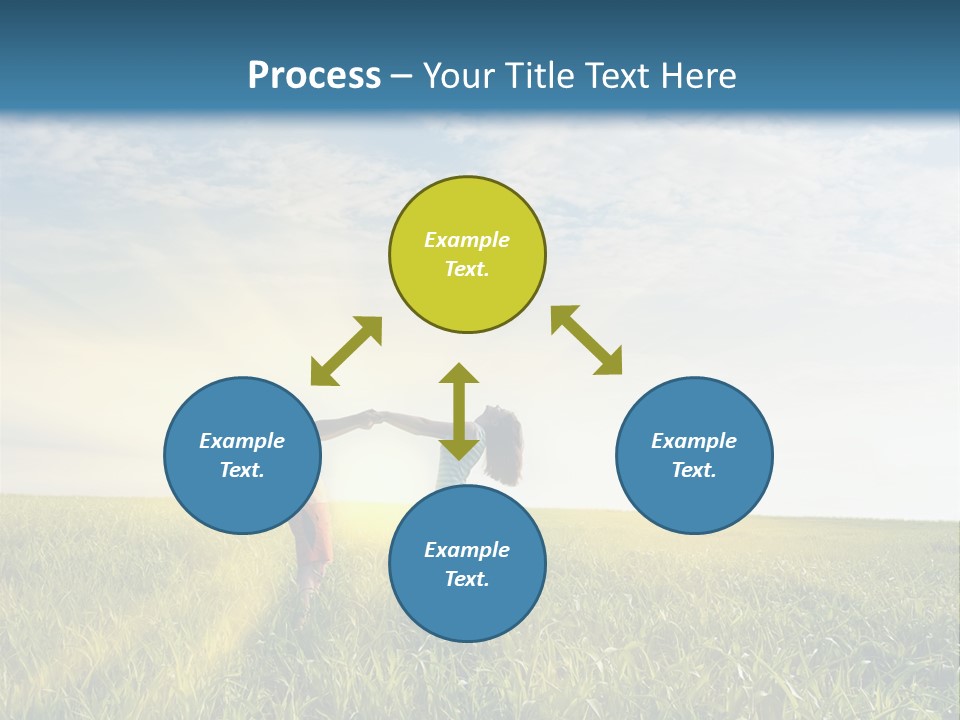 Process – Your Title Text Here

Example Text.

Example Text.

Example Text.

Example Text.